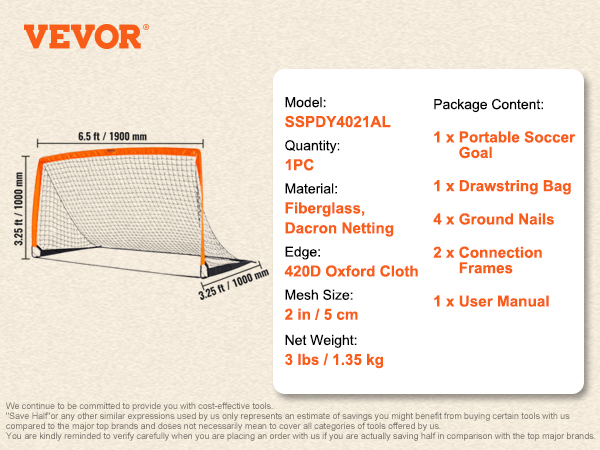 VEVOR®

6.5 ft / 1900 mm

3.25 ft / 1000 mm

3.25 ft / 1000 mm

Model:
SSPDY4021AL

Quantity:
1PC

Material:
Fiberglass, Dacron Netting

Edge:
420D Oxford Cloth

Mesh Size:
2 in / 5 cm

Net Weight:
3 lbs / 1.35 kg

Package Content:

1 x Portable Soccer Goal

1 x Drawstring Bag

4 x Ground Nails

2 x Connection Frames

1 x User Manual

We continue to be committed to provide you with cost-effective tools.
"Save Half"or any other similar expressions used by us only represents an estimate of savings you might benefit from buying certain tools with us compared to the major top brands and doses not necessarily mean to cover all categories of tools offered by us.
You are kindly reminded to verify carefully when you are placing an order with us if you are actually saving half in comparison with the top major brands.